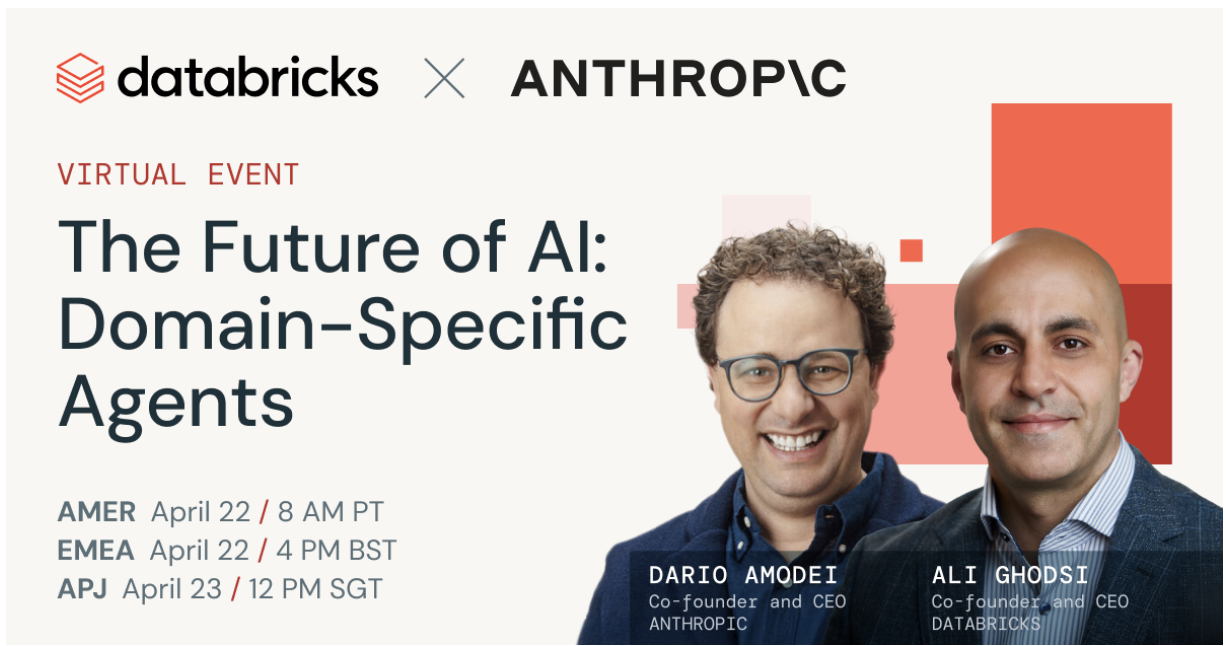 databricks × ANTHROP\C

VIRTUAL EVENT

The Future of AI: Domain-Specific Agents

AMER April 22 / 8 AM PT
EMEA April 22 / 4 PM BST
APJ April 23 / 12 PM SGT

DARIO AMODEI
Co-founder and CEO
ANTHROPIC

ALI GHODSI
Co-founder and CEO
DATABRICKS